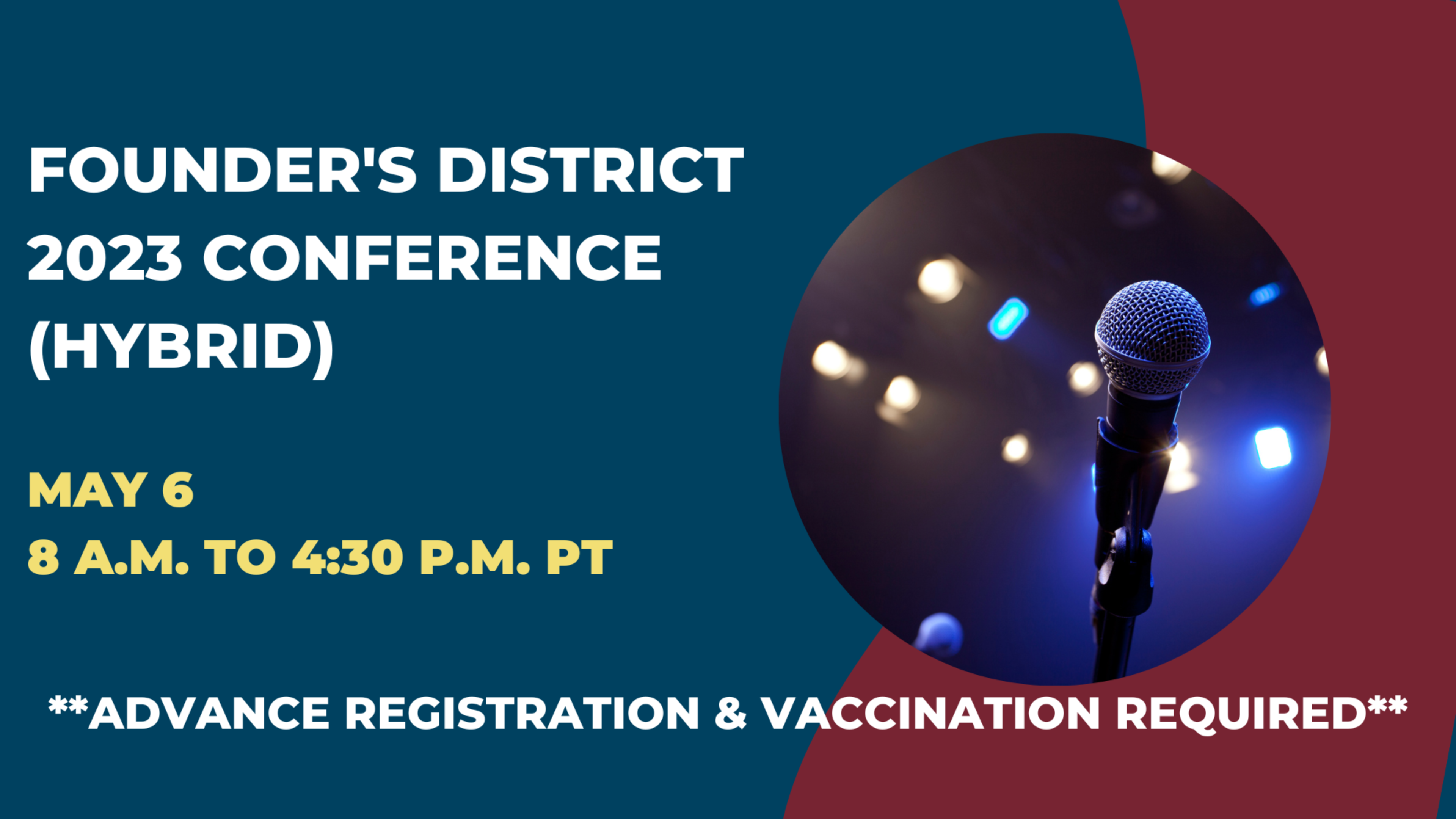 FOUNDER'S DISTRICT 2023 CONFERENCE (HYBRID)

MAY 6
8 A.M. TO 4:30 P.M. PT

**ADVANCE REGISTRATION & VACCINATION REQUIRED**